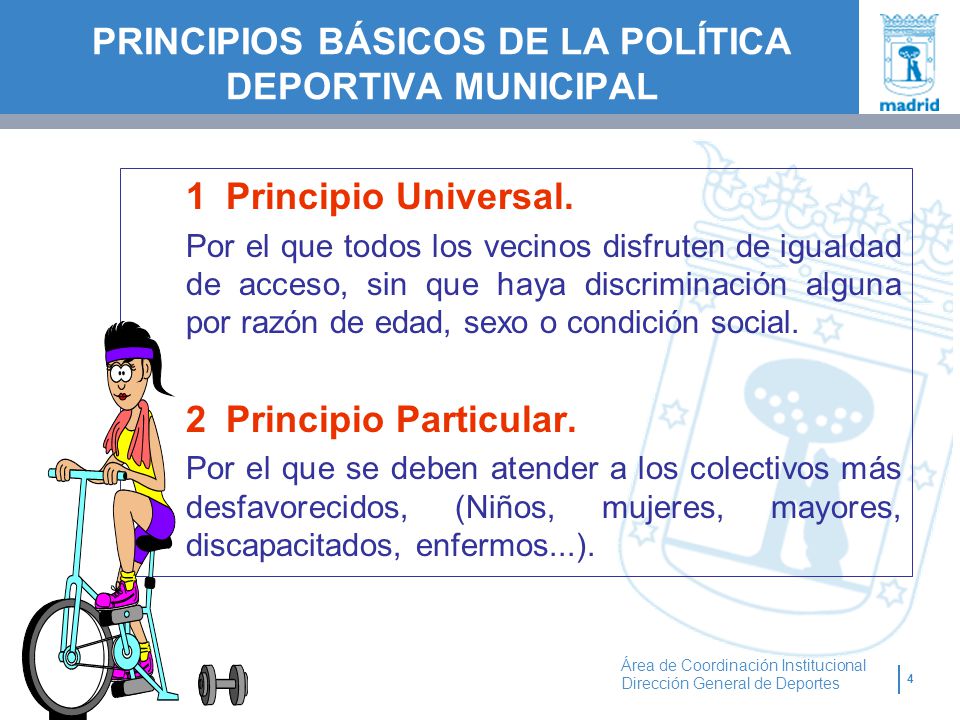 PRINCIPIOS BÁSICOS DE LA POLÍTICA DEPORTIVA MUNICIPAL

madrid

1 Principio Universal.

Por el que todos los vecinos disfruten de igualdad de acceso, sin que haya discriminación alguna por razón de edad, sexo o condición social.

2 Principio Particular.

Por el que se deben atender a los colectivos más desfavorecidos, (Niños, mujeres, mayores, discapacitados, enfermos...).

Área de Coordinación Institucional
Dirección General de Deportes

4